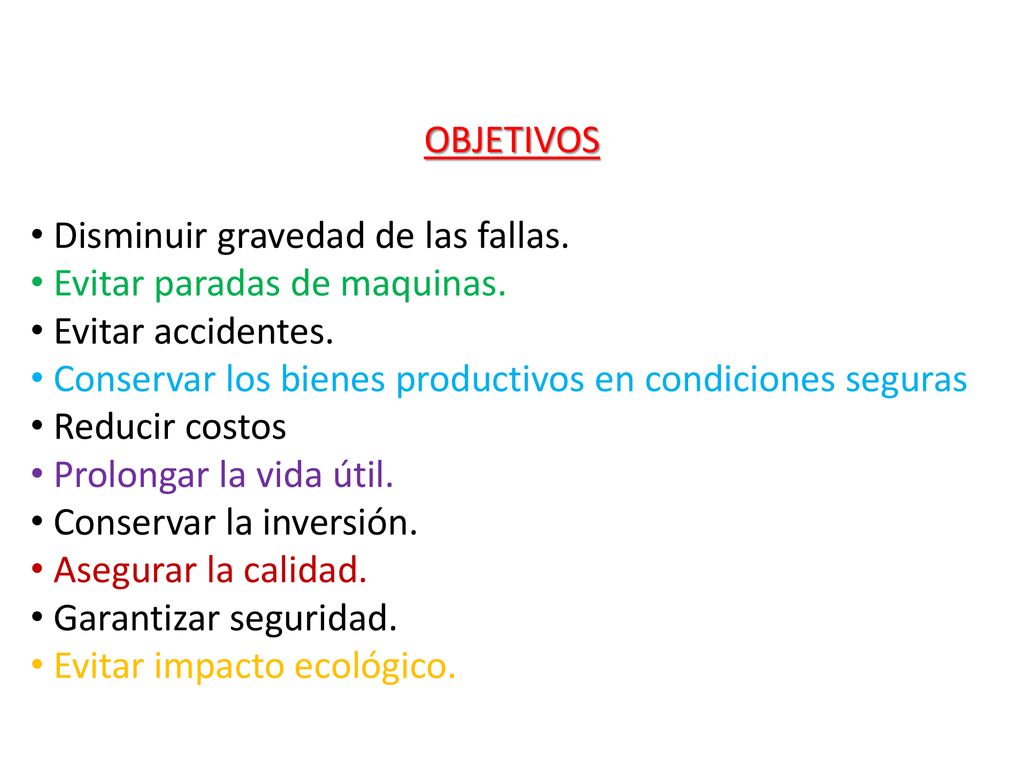 OBJETIVOS

• Disminuir gravedad de las fallas.
• Evitar paradas de maquinas.
• Evitar accidentes.
• Conservar los bienes productivos en condiciones seguras
• Reducir costos
• Prolongar la vida útil.
• Conservar la inversión.
• Asegurar la calidad.
• Garantizar seguridad.
• Evitar impacto ecológico.